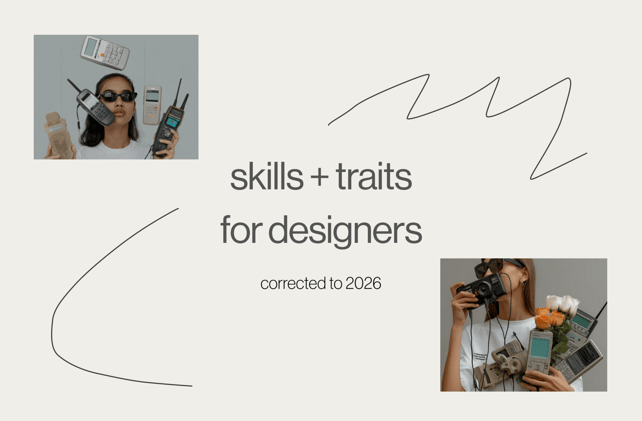 skills + traits
for designers

corrected to 2026